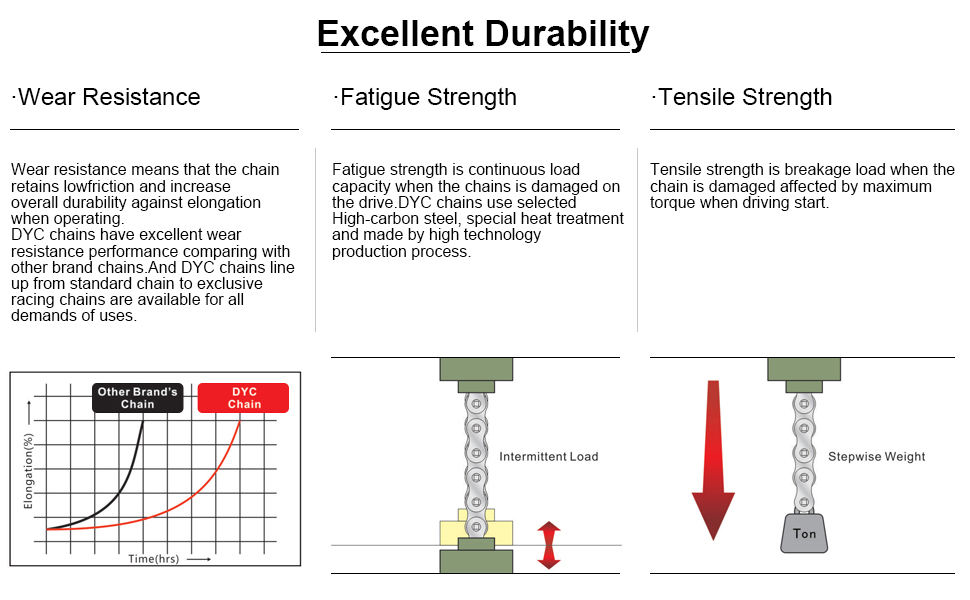 Excellent Durability

·Wear Resistance

Wear resistance means that the chain retains lowfriction and increase overall durability against elongation when operating.
DYC chains have excellent wear resistance performance comparing with other brand chains.And DYC chains line up from standard chain to exclusive racing chains are available for all demands of uses.

Other Brand's Chain

DYC Chain

Elongation(%)

Time(hrs)

·Fatigue Strength

Fatigue strength is continuous load capacity when the chains is damaged on the drive.DYC chains use selected High-carbon steel, special heat treatment and made by high technology production process.

Intermittent Load

·Tensile Strength

Tensile strength is breakage load when the chain is damaged affected by maximum torque when driving start.

Stepwise Weight

Ton